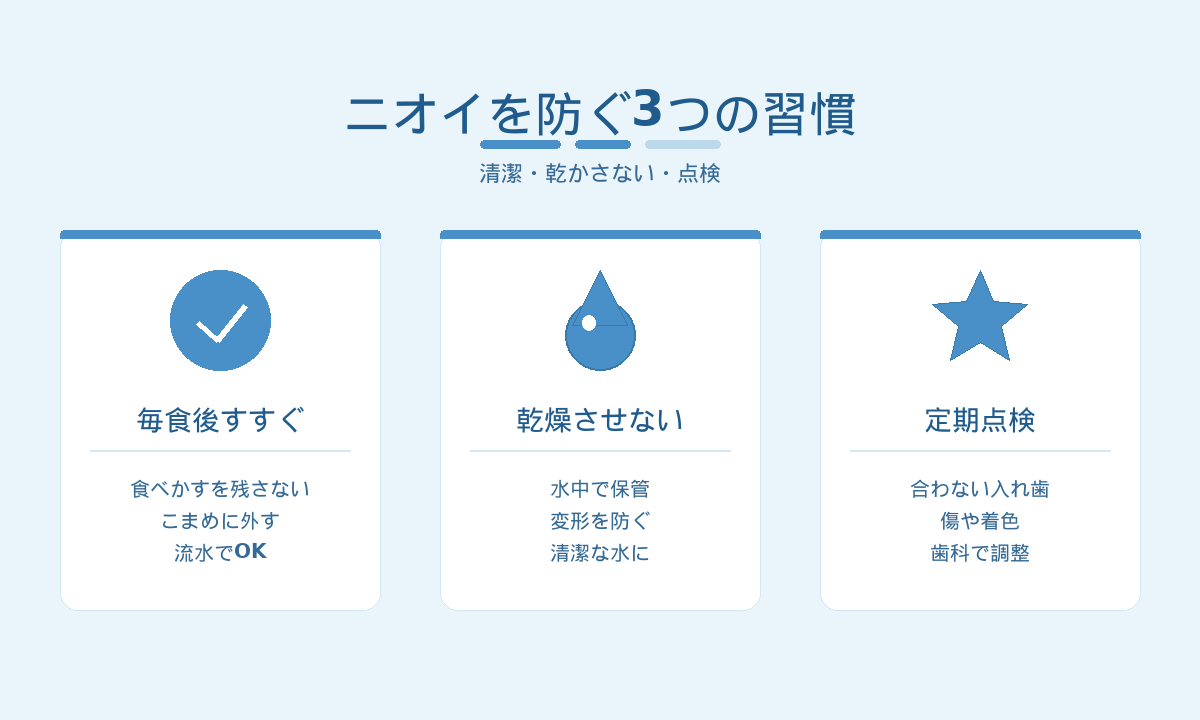 ニオイを防ぐ3つの習慣

清潔・乾かさない・点検

毎食後すすぐ

食べかすを残さない
こまめに外す
流水でOK

乾燥させない

水中で保管
変形を防ぐ
清潔な水に

定期点検

合わない入れ歯
傷や着色
歯科で調整